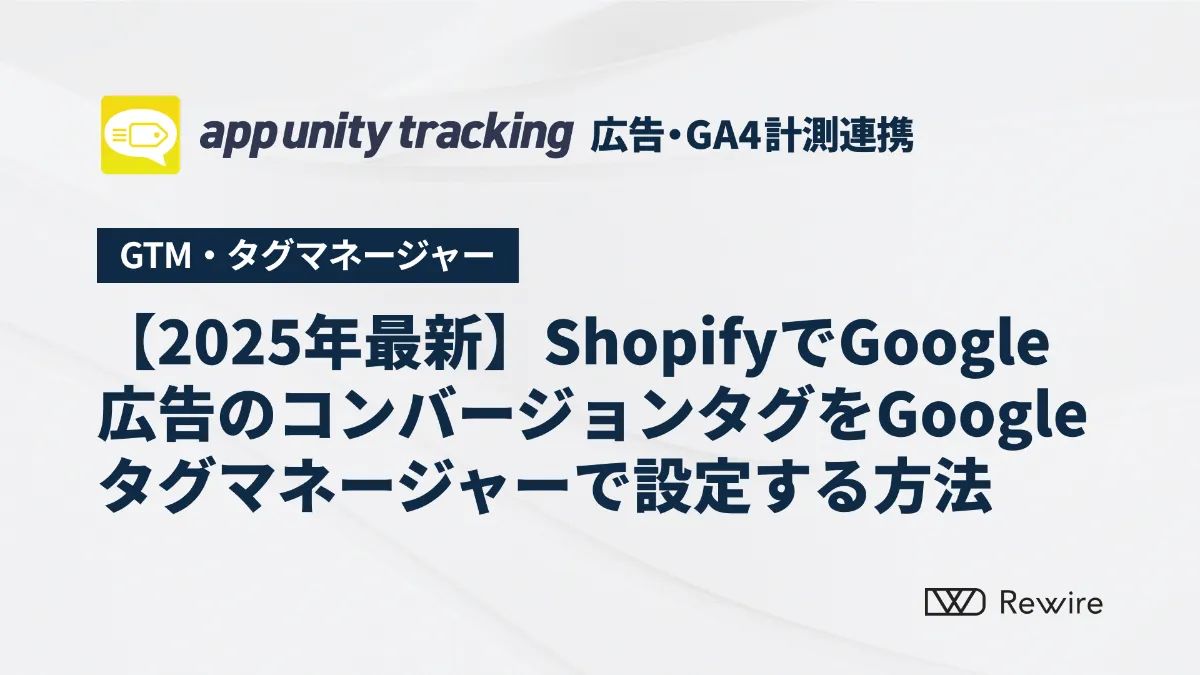 app unity tracking 広告・GA4計測連携

GTM・タグマネージャー

【2025年最新】ShopifyでGoogle広告のコンバージョンタグをGoogleタグマネージャーで設定する方法

Rewire